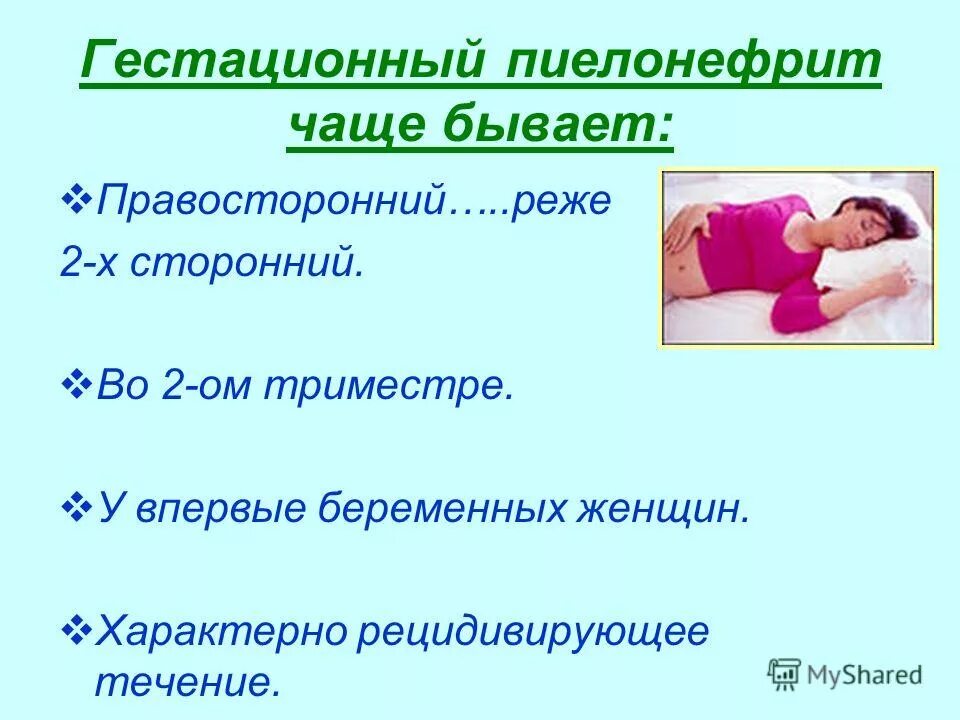 Гестационный пиелонефрит чаще бывает:

❖Правосторонний…..реже 2-х сторонний.

❖Во 2-ом триместре.

❖У впервые беременных женщин.

❖Характерно рецидивирующее течение.

MyShared